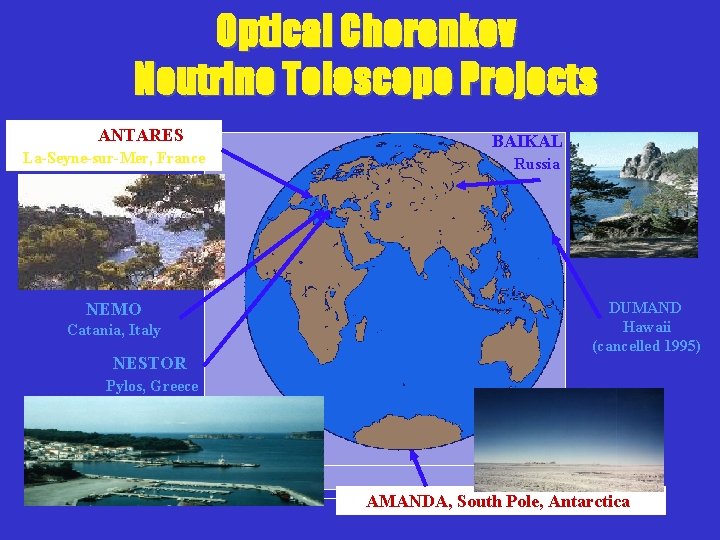 Optical Cherenkov
Neutrino Telescope Projects

ANTARES
La-Seyne-sur-Mer, France

BAIKAL
Russia

NEMO
Catania, Italy

NESTOR
Pylos, Greece

DUMAND
Hawaii
(cancelled 1995)

AMANDA, South Pole, Antarctica